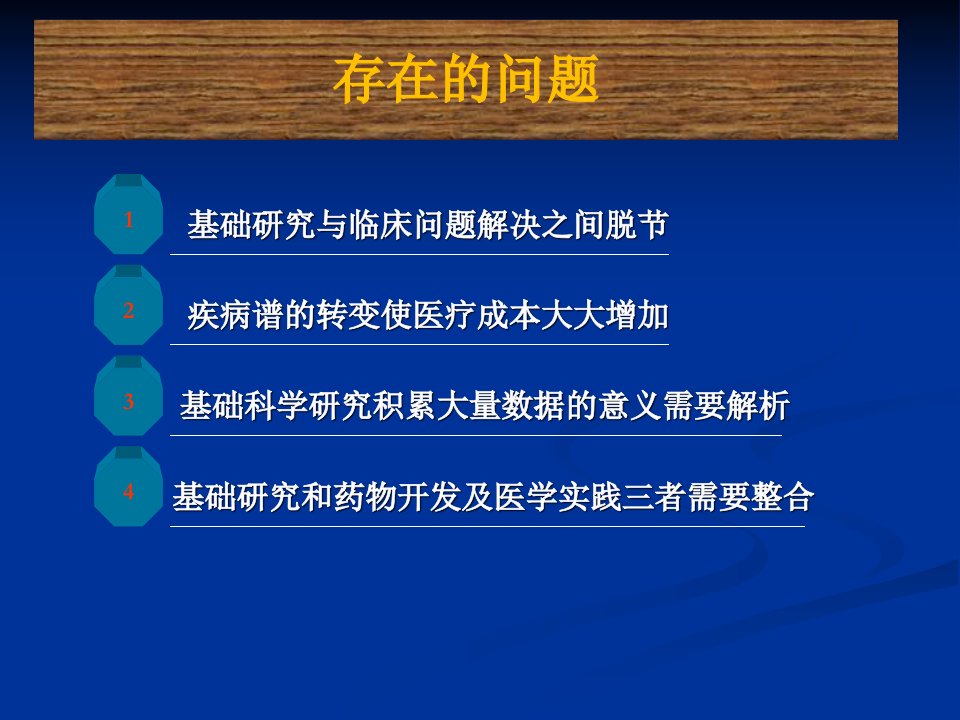 存在的问题

1 基础研究与临床问题解决之间脱节

2 疾病谱的转变使医疗成本大大增加

3 基础科学研究积累大量数据的意义需要解析

4 基础研究和药物开发及医学实践三者需要整合